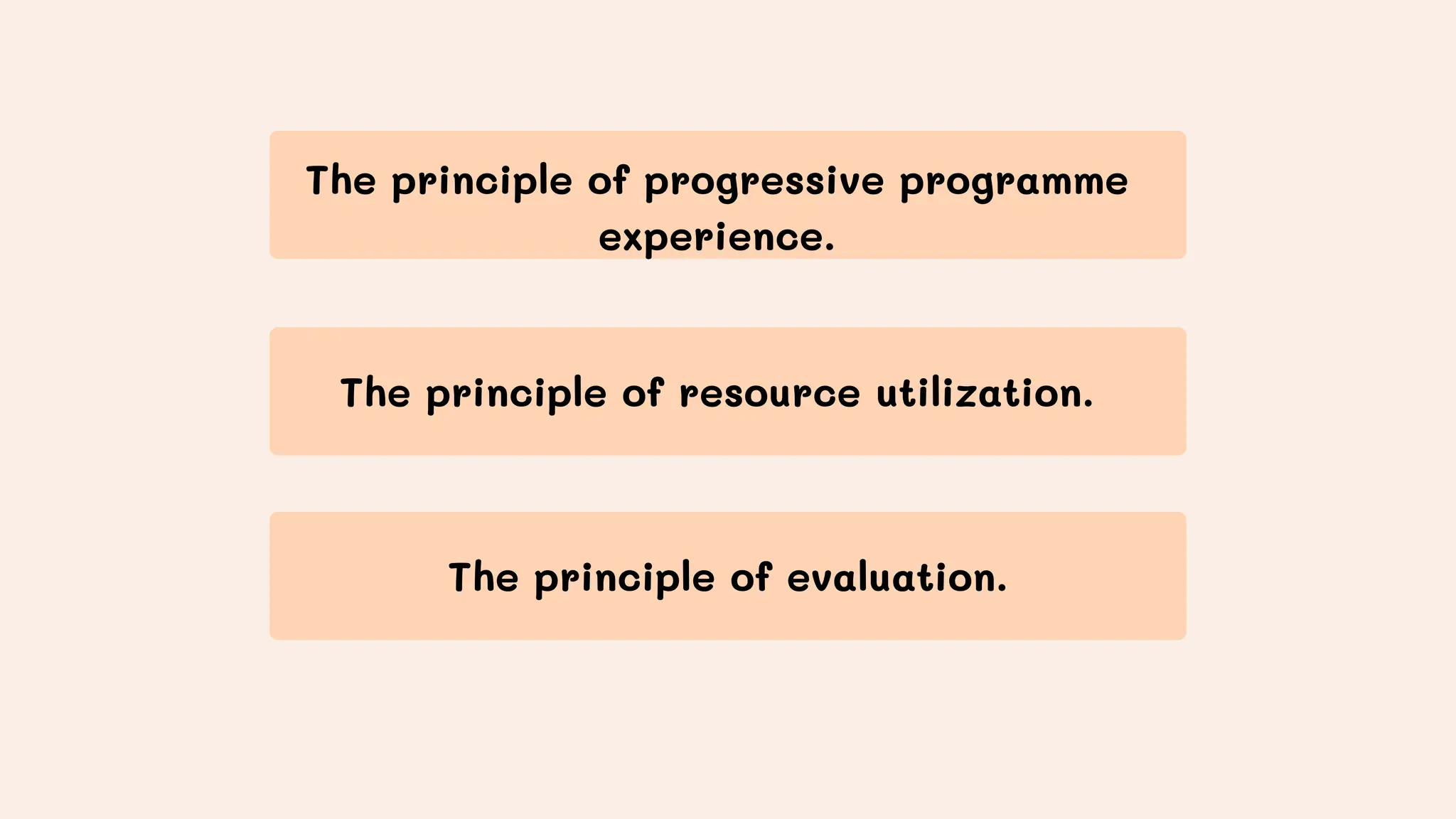 The principle of progressive programme experience.

The principle of resource utilization.

The principle of evaluation.